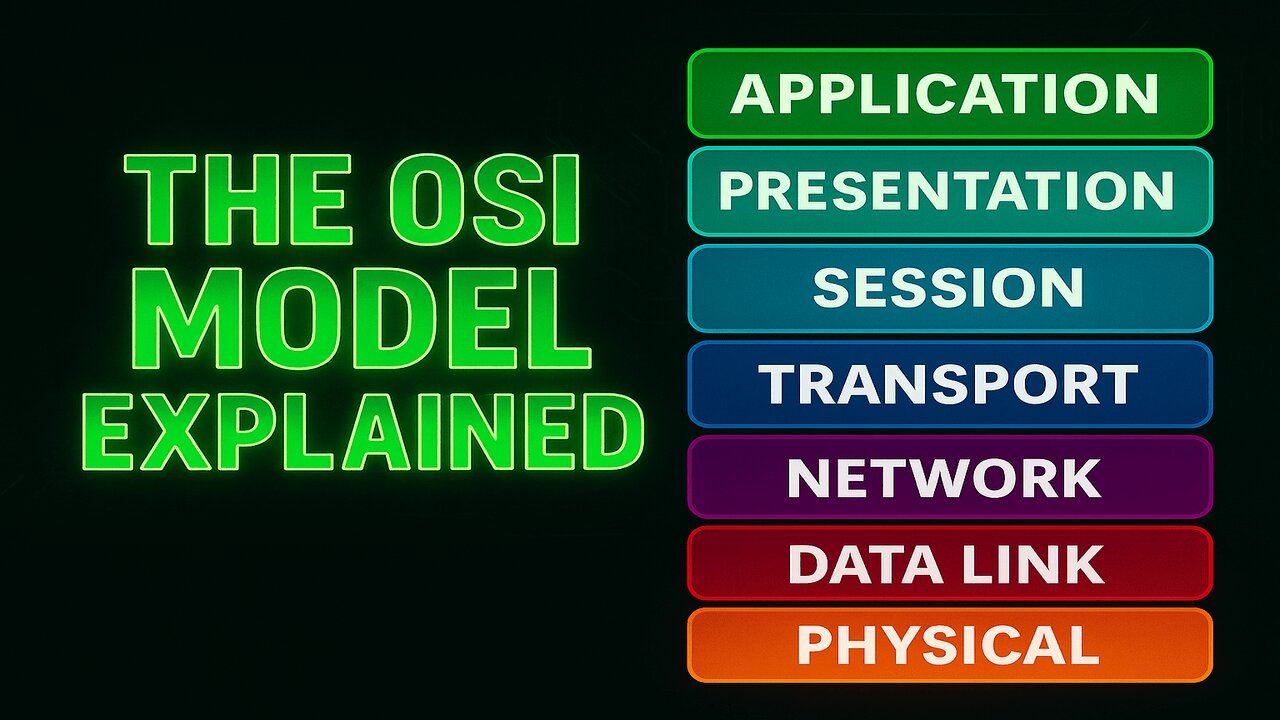 THE OSI MODEL EXPLAINED

APPLICATION

PRESENTATION

SESSION

TRANSPORT

NETWORK

DATA LINK

PHYSICAL